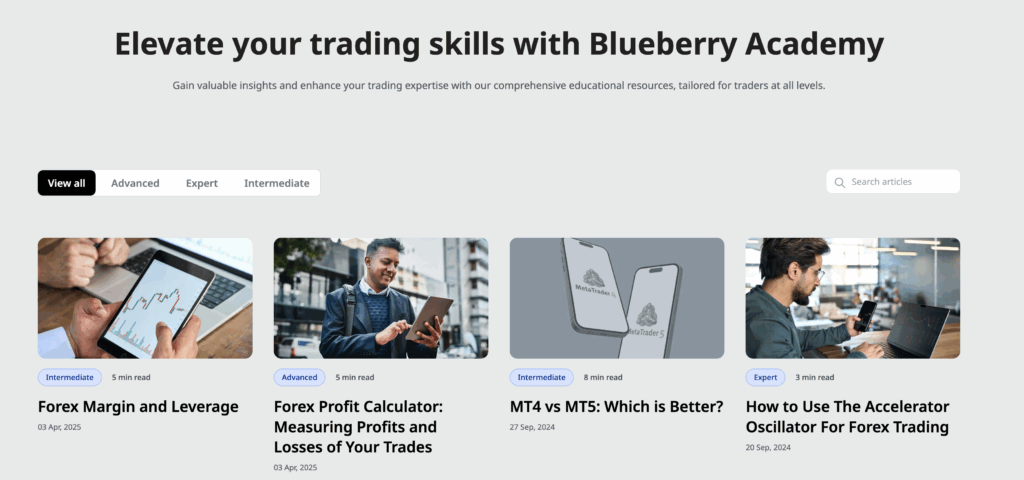 Elevate your trading skills with Blueberry Academy

Gain valuable insights and enhance your trading expertise with our comprehensive educational resources, tailored for traders at all levels.

View all
Advanced
Expert
Intermediate

Search articles

MetaTrader 4
MetaTrader 5

Intermediate
5 min read
Forex Margin and Leverage
03 Apr, 2025

Advanced
5 min read
Forex Profit Calculator: Measuring Profits and Losses of Your Trades
03 Apr, 2025

Intermediate
8 min read
MT4 vs MT5: Which is Better?
27 Sep, 2024

Expert
3 min read
How to Use The Accelerator Oscillator For Forex Trading
20 Sep, 2024